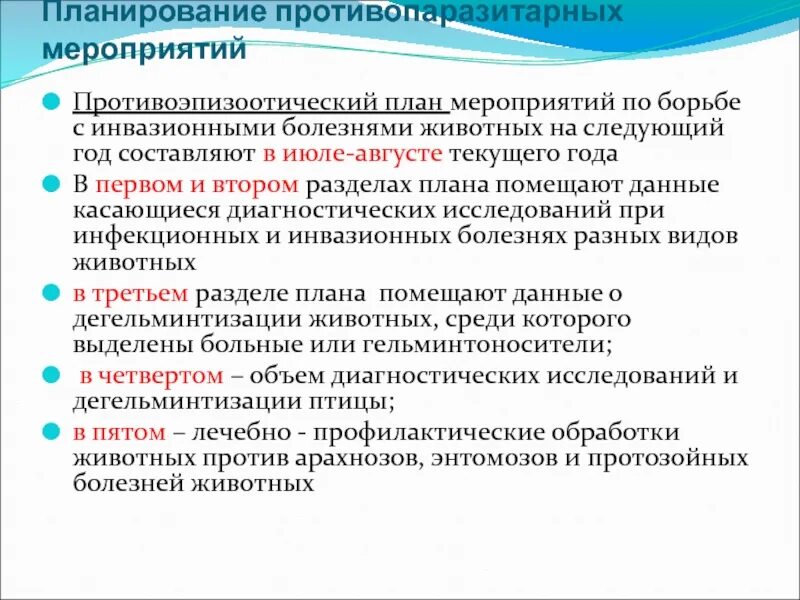 Планирование противопаразитарных мероприятий

Противоэпизоотический план мероприятий по борьбе с инвазионными болезнями животных на следующий год составляют в июле-августе текущего года

В первом и втором разделах плана помещают данные касающиеся диагностических исследований при инфекционных и инвазионных болезнях разных видов животных

в третьем разделе плана помещают данные о дегельминтизации животных, среди которого выделены больные или гельминтоносители;

в четвертом – объем диагностических исследований и дегельминтизации птицы;

в пятом – лечебно - профилактические обработки животных против арахнозов, энтомозов и протозойных болезней животных